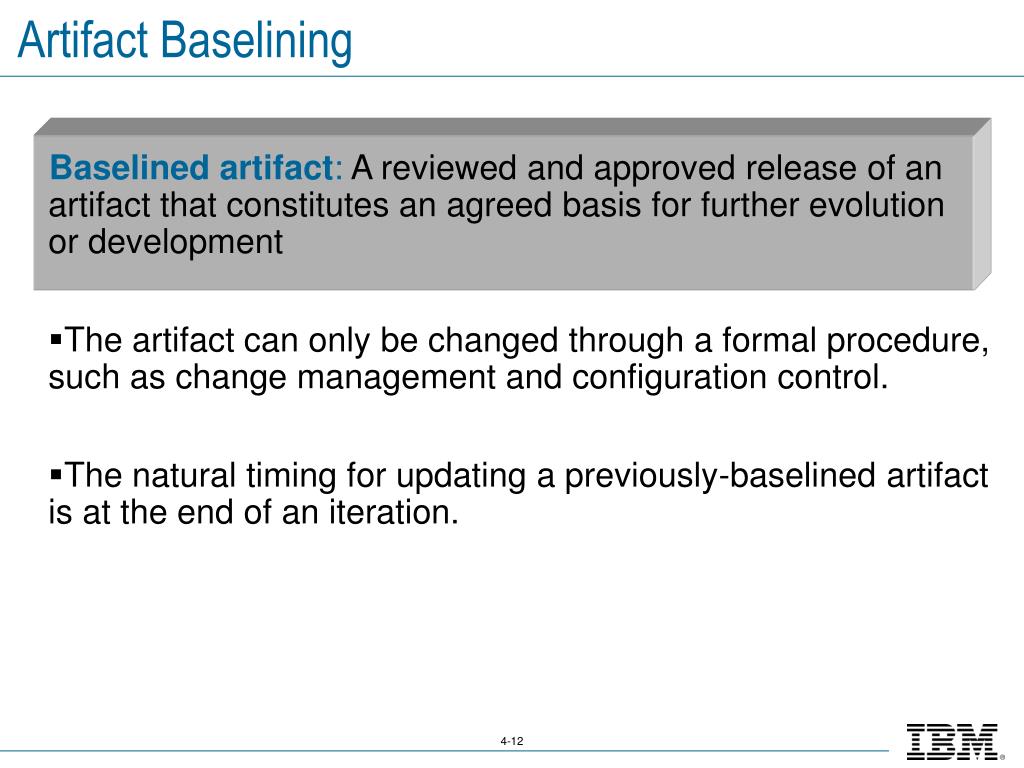 Artifact Baselining

Baselined artifact: A reviewed and approved release of an artifact that constitutes an agreed basis for further evolution or development

▪The artifact can only be changed through a formal procedure, such as change management and configuration control.

▪The natural timing for updating a previously-baselined artifact is at the end of an iteration.

4-12

IBM®